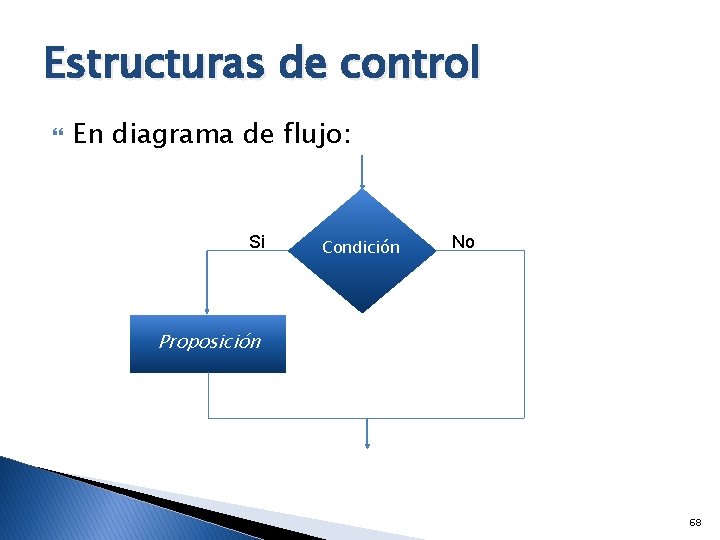 Estructuras de control

En diagrama de flujo:

Si

Condición

No

Proposición

68